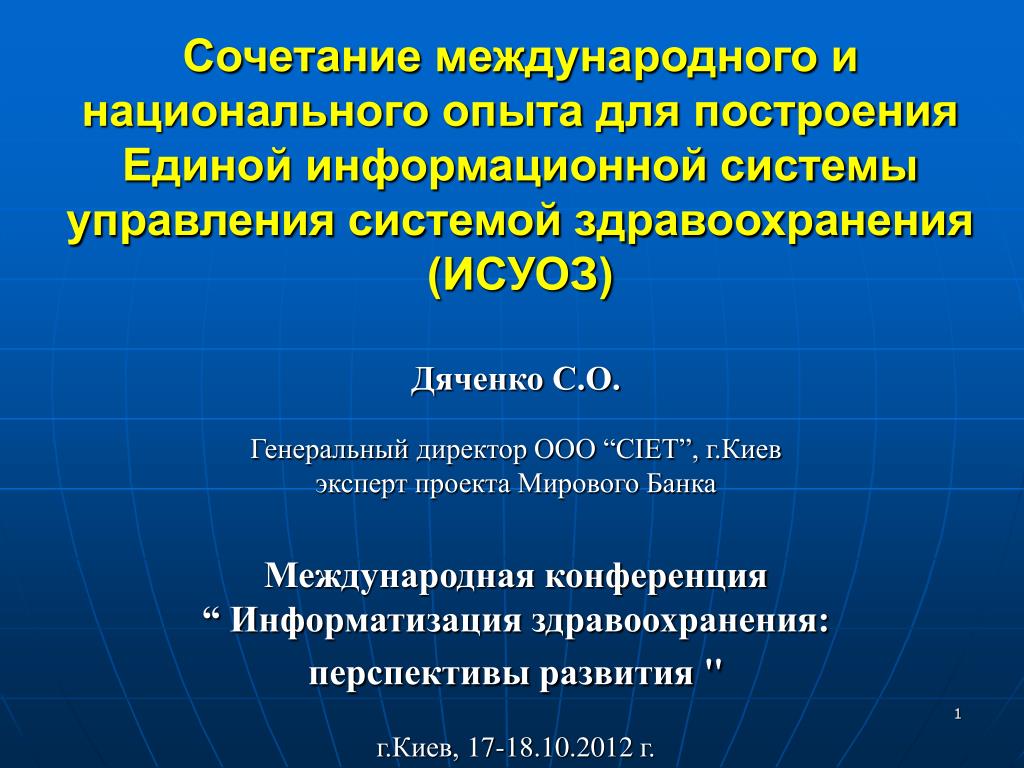 Сочетание международного и национального опыта для построения Единой информационной системы управления системой здравоохранения (ИСУОЗ)

Дяченко С.О.

Генеральный директор ООО “CIET”, г.Киев
эксперт проекта Мирового Банка

Международная конференция
“ Информатизация здравоохранения:
перспективы развития "

1

г.Киев, 17-18.10.2012 г.